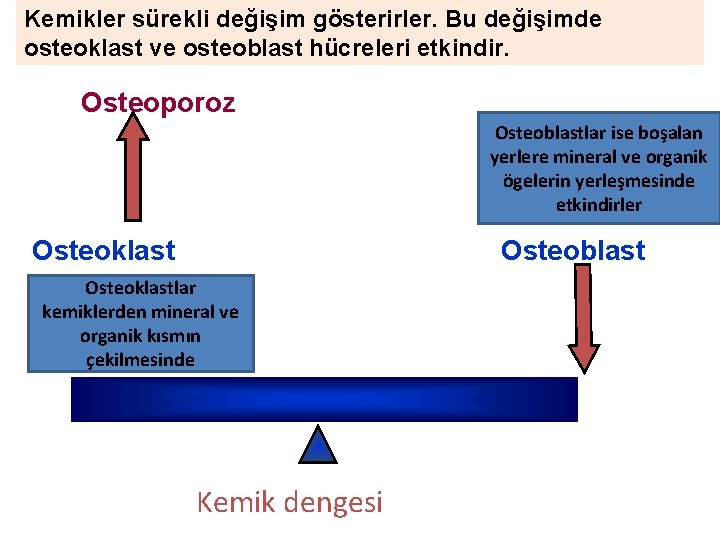 Kemikler sürekli değişim gösterirler. Bu değişimde osteoklast ve osteoblast hücreleri etkindir.

Osteoporoz

Osteoblastlar ise boşalan yerlere mineral ve organik ögelerin yerleşmesinde etkindirler

Osteoklast

Osteoblast

Osteoklastlar kemiklerden mineral ve organik kısmın çekilmesinde

Kemik dengesi